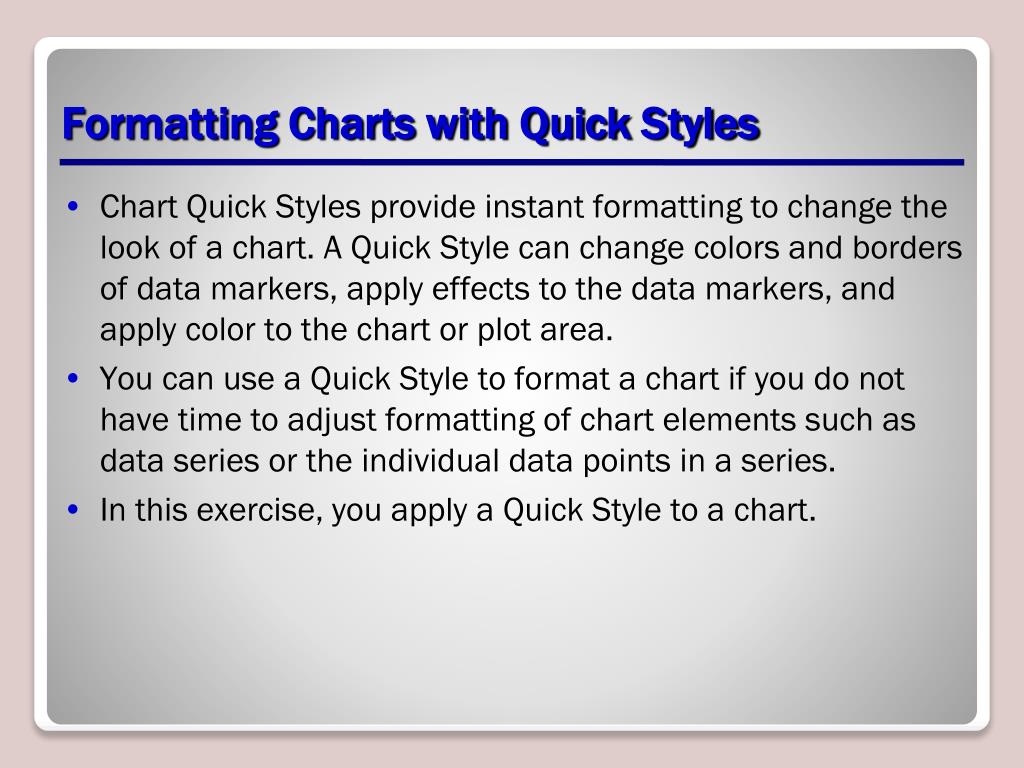 Formatting Charts with Quick Styles

• Chart Quick Styles provide instant formatting to change the look of a chart. A Quick Style can change colors and borders of data markers, apply effects to the data markers, and apply color to the chart or plot area.
• You can use a Quick Style to format a chart if you do not have time to adjust formatting of chart elements such as data series or the individual data points in a series.
• In this exercise, you apply a Quick Style to a chart.